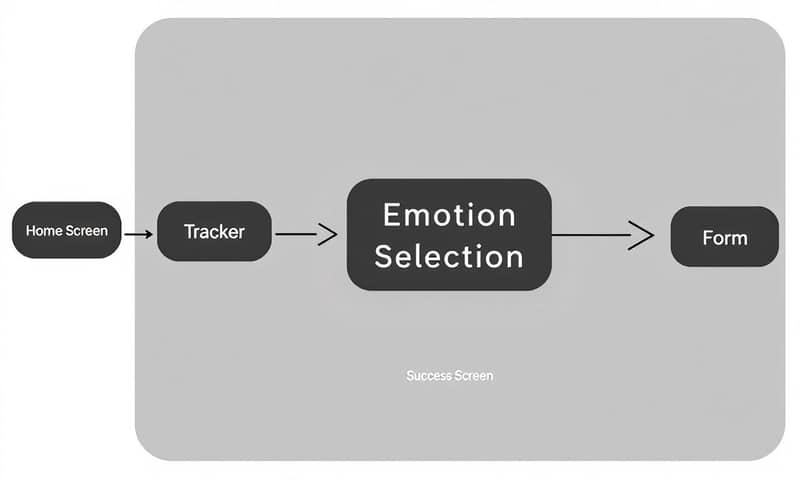 Home Screen

Tracker

Emotion Selection

Form

Success Screen